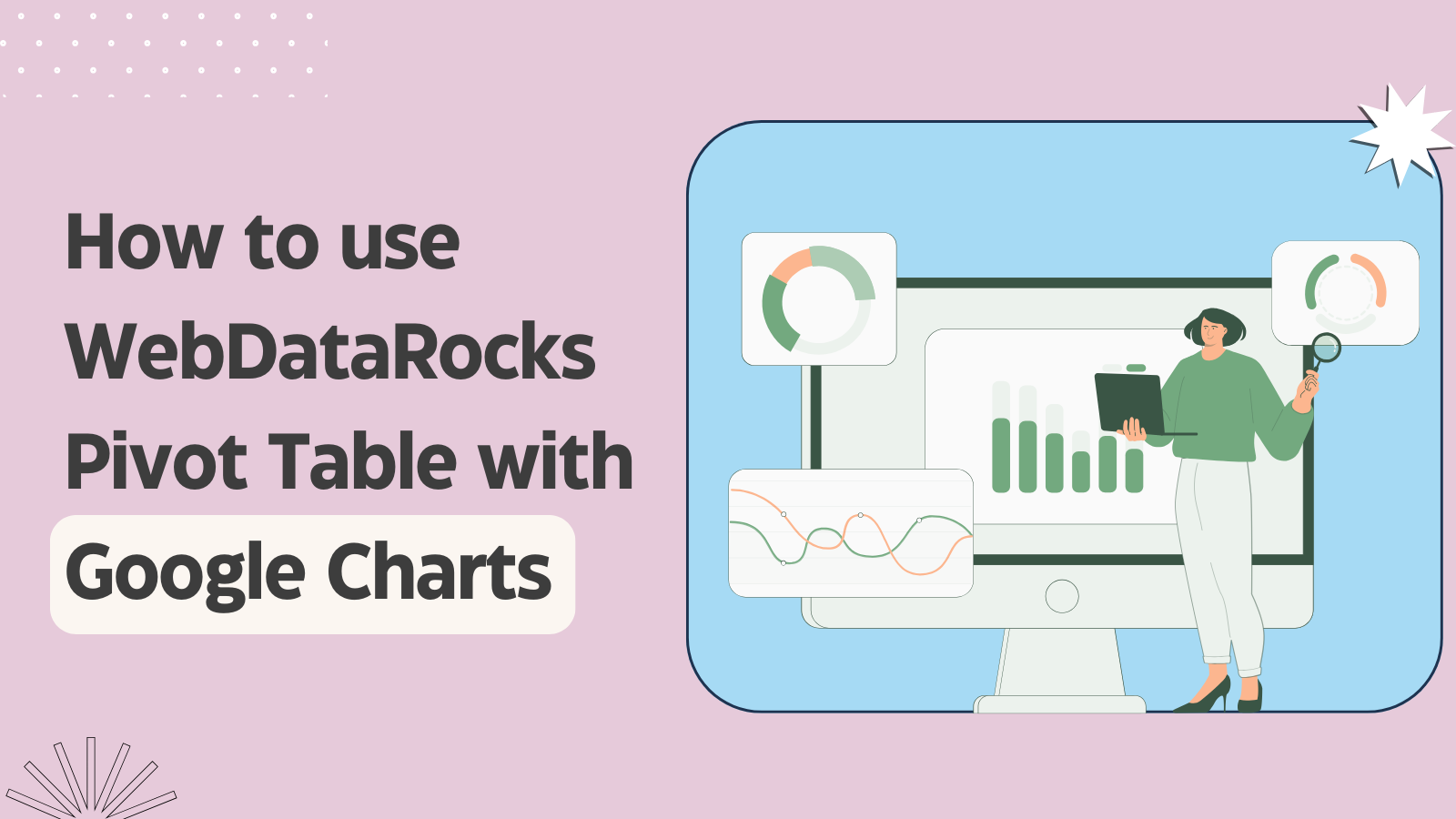 How to use WebDataRocks Pivot Table with Google Charts